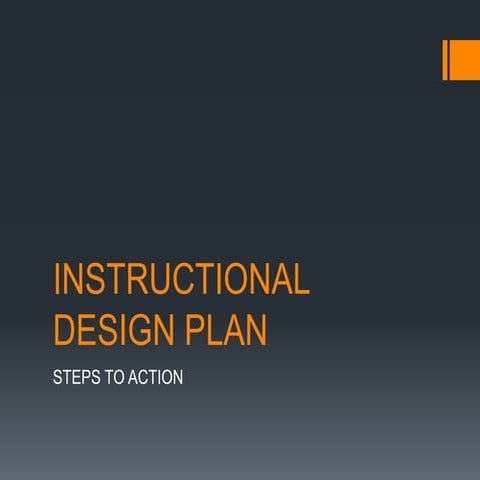 INSTRUCTIONAL DESIGN PLAN

STEPS TO ACTION